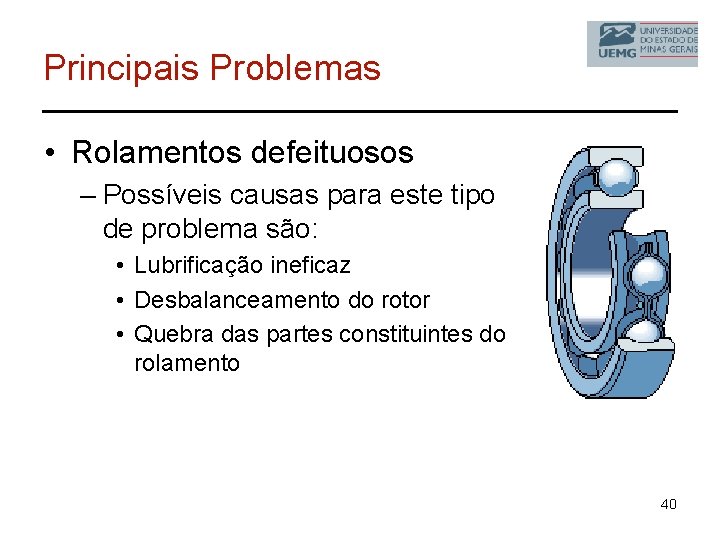 UEMG UNIVERSIDADE DO ESTADO DE MINAS GERAIS

Principais Problemas

• Rolamentos defeituosos
– Possíveis causas para este tipo de problema são:
• Lubrificação ineficaz
• Desbalanceamento do rotor
• Quebra das partes constituintes do rolamento

40